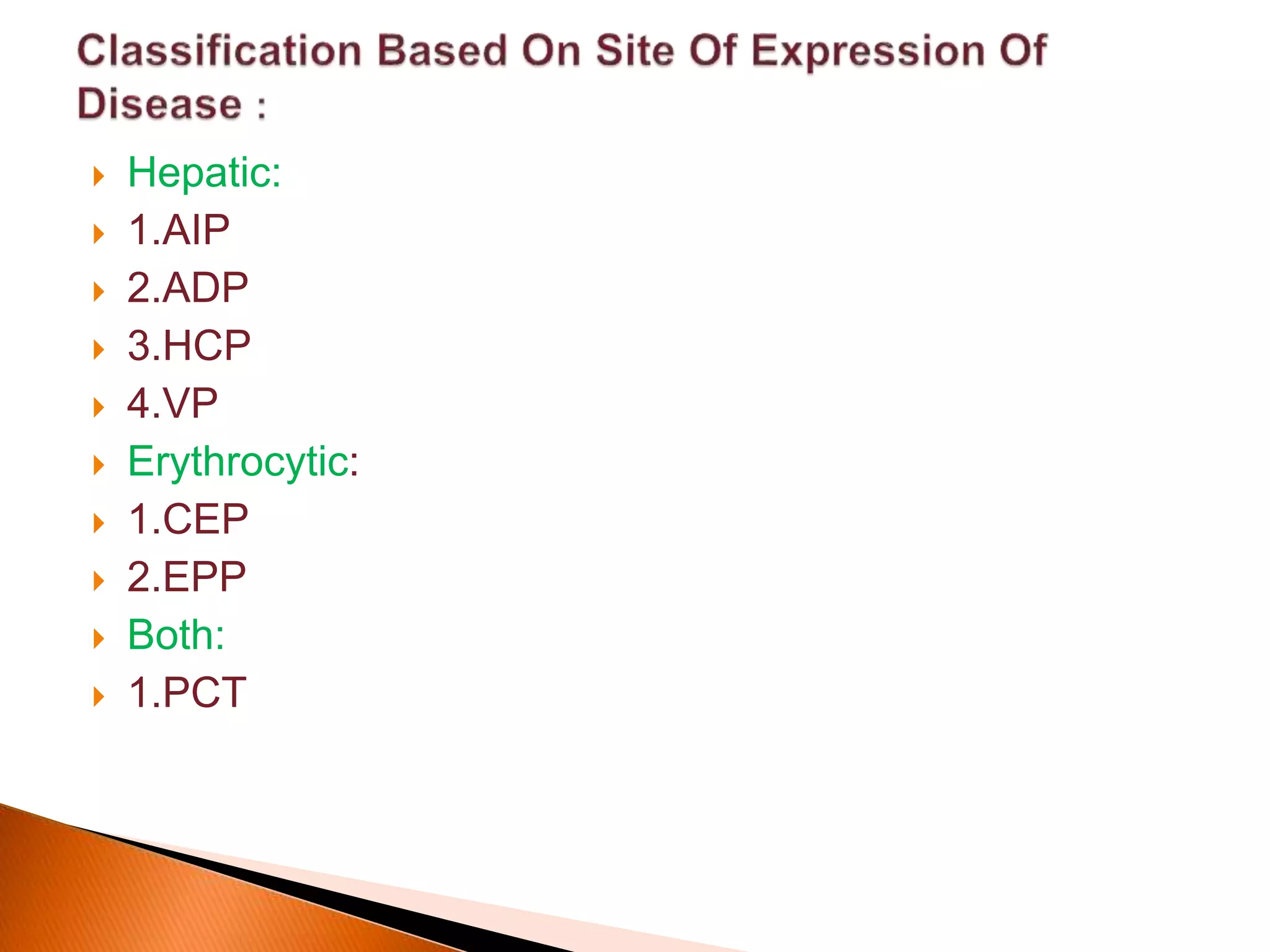 Classification Based On Site Of Expression Of Disease :

Hepatic:
1.AIP
2.ADP
3.HCP
4.VP
Erythrocytic:
1.CEP
2.EPP
Both:
1.PCT